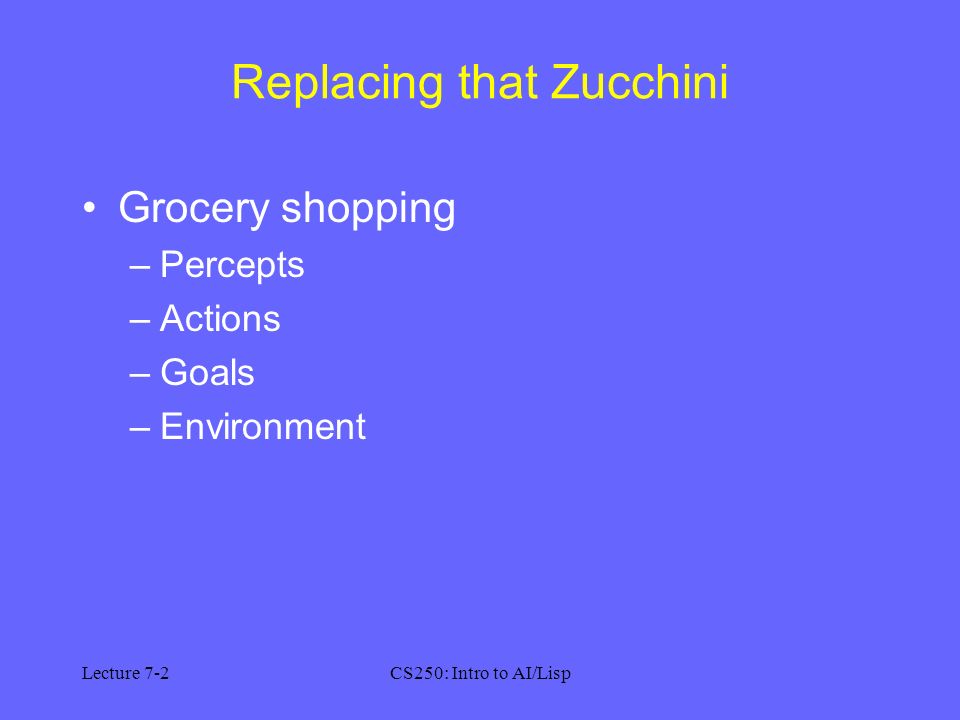 Replacing that Zucchini

• Grocery shopping
– Percepts
– Actions
– Goals
– Environment

Lecture 7-2

CS250: Intro to AI/Lisp